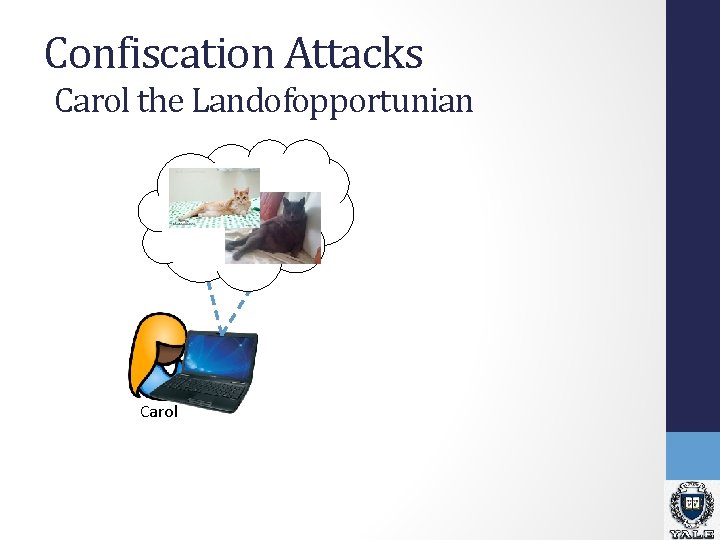 Confiscation Attacks

Carol the Landofopportunian

Carol

YALE